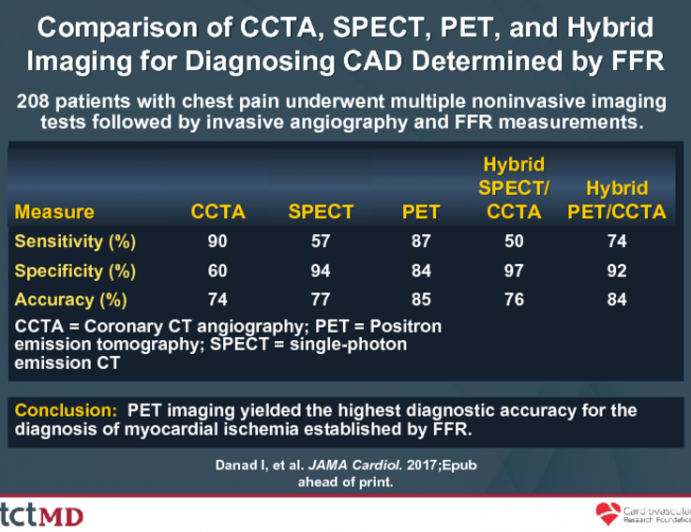 Comparison of CCTA, SPECT, PET, and Hybrid Imaging for Diagnosing CAD Determined by FFR

208 patients with chest pain underwent multiple noninvasive imaging tests followed by invasive angiography and FFR measurements.

| Measure | CCTA | SPECT | PET | Hybrid SPECT/ CCTA | Hybrid PET/CCTA |
|---|---|---|---|---|---|
| Sensitivity (%) | 90 | 57 | 87 | 50 | 74 |
| Specificity (%) | 60 | 94 | 84 | 97 | 92 |
| Accuracy (%) | 74 | 77 | 85 | 76 | 84 |

CCTA = Coronary CT angiography; PET = Positron emission tomography; SPECT = single-photon emission CT

Conclusion: PET imaging yielded the highest diagnostic accuracy for the diagnosis of myocardial ischemia established by FFR.

Danad I, et al. JAMA Cardiol. 2017;Epub ahead of print.

tctMD

Cardiovascular Research Foundation